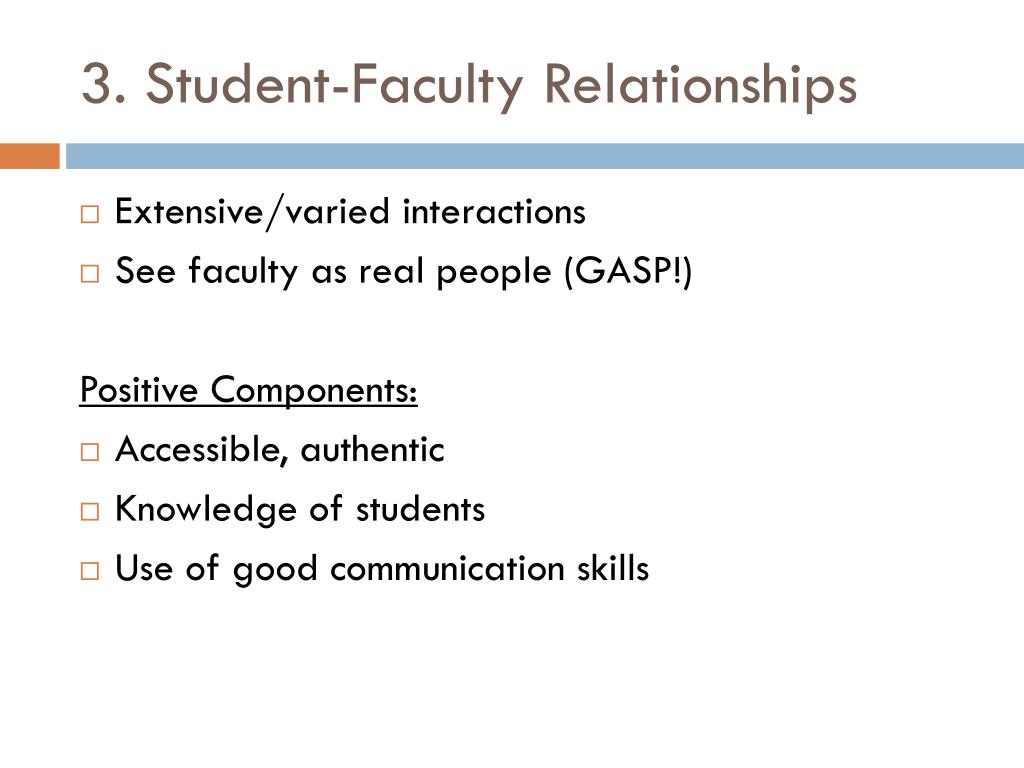 3. Student-Faculty Relationships

□ Extensive/varied interactions
□ See faculty as real people (GASP!)

Positive Components:
□ Accessible, authentic
□ Knowledge of students
□ Use of good communication skills